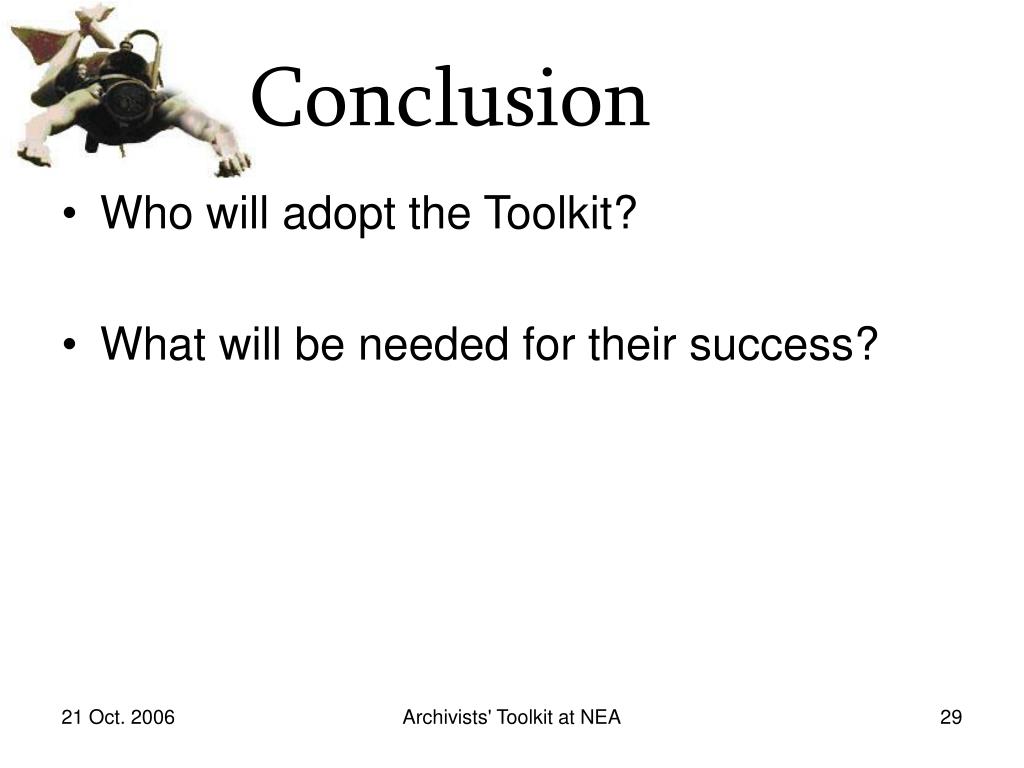 Conclusion

• Who will adopt the Toolkit?

• What will be needed for their success?

21 Oct. 2006

Archivists' Toolkit at NEA

29